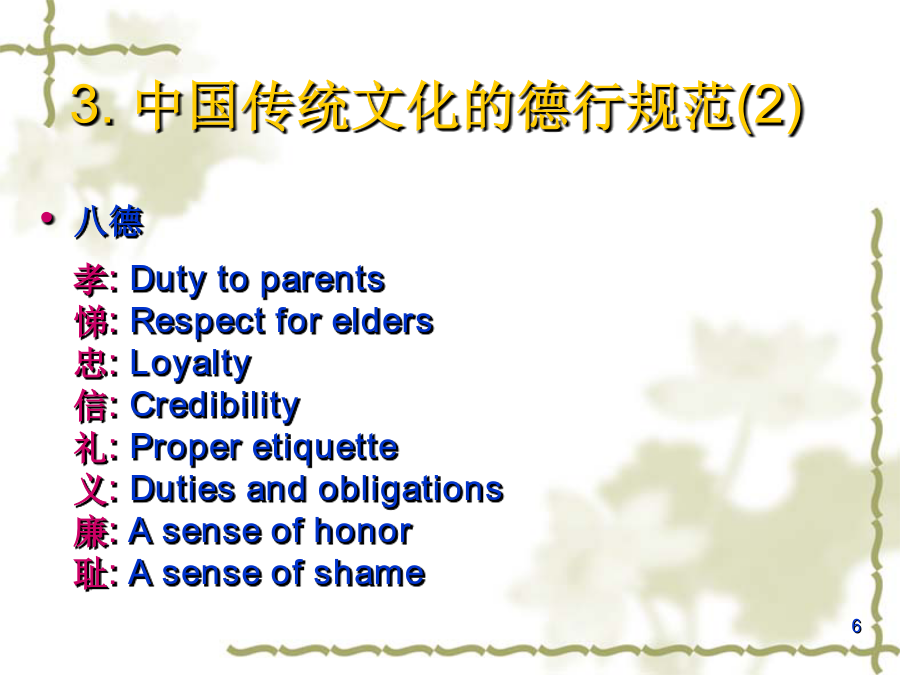 3. 中国传统文化的德行规范(2)

• 八德

孝: Duty to parents
悌: Respect for elders
忠: Loyalty
信: Credibility
礼: Proper etiquette
义: Duties and obligations
廉: A sense of honor
耻: A sense of shame

6